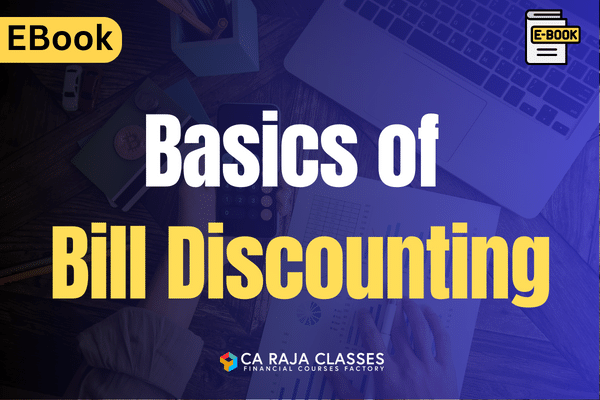 EBook

E-BOOK

Basics of
Bill Discounting

CA RAJA CLASSES
FINANCIAL COURSES FACTORY